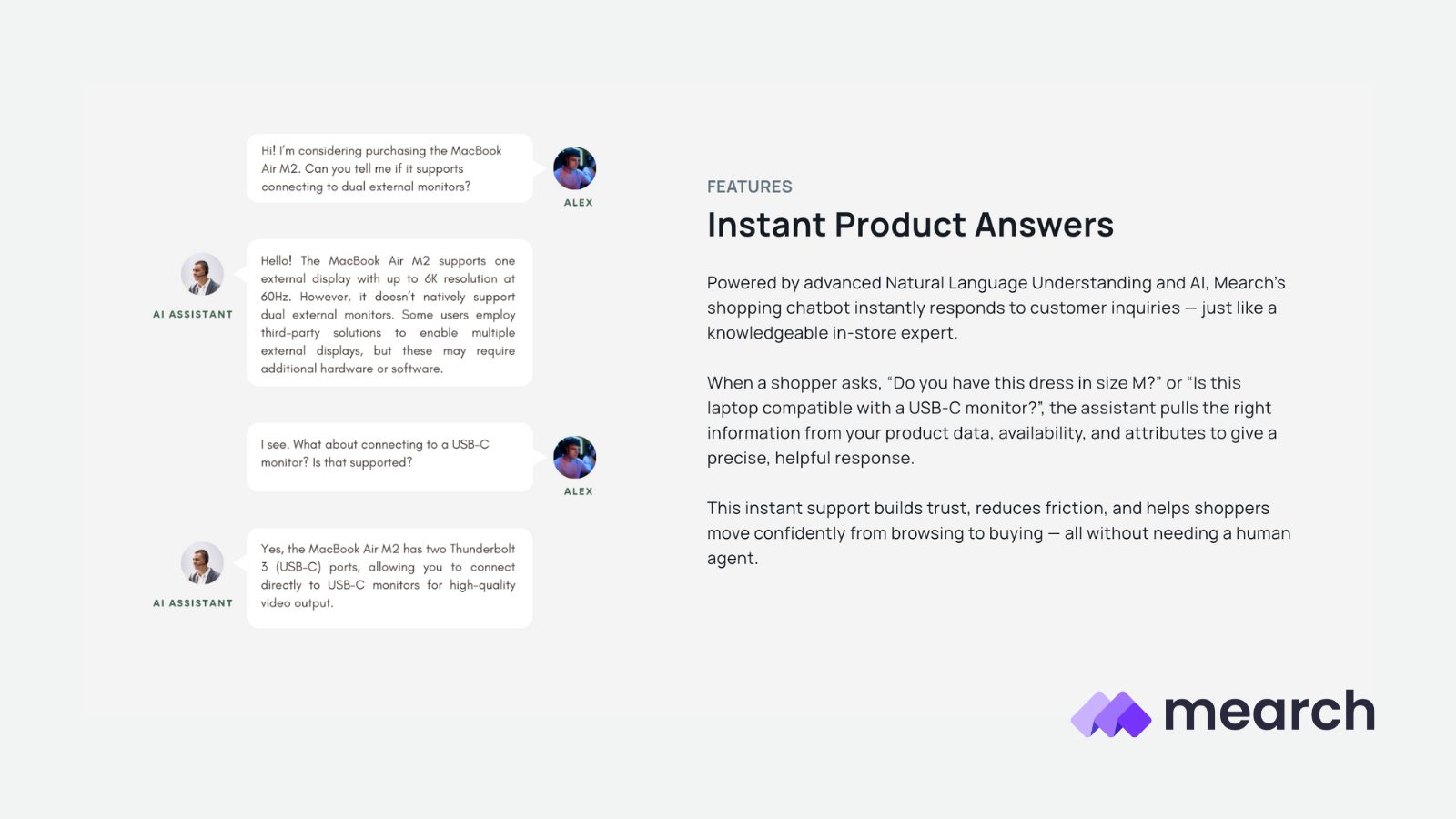 Hi! I'm considering purchasing the MacBook Air M2. Can you tell me if it supports connecting to dual external monitors?

ALEX

AI ASSISTANT

Hello! The MacBook Air M2 supports one external display with up to 6K resolution at 60Hz. However, it doesn't natively support dual external monitors. Some users employ third-party solutions to enable multiple external displays, but these may require additional hardware or software.

I see. What about connecting to a USB-C monitor? Is that supported?

ALEX

AI ASSISTANT

Yes, the MacBook Air M2 has two Thunderbolt 3 (USB-C) ports, allowing you to connect directly to USB-C monitors for high-quality video output.

FEATURES

Instant Product Answers

Powered by advanced Natural Language Understanding and AI, Mearch's shopping chatbot instantly responds to customer inquiries — just like a knowledgeable in-store expert.

When a shopper asks, "Do you have this dress in size M?" or "Is this laptop compatible with a USB-C monitor?", the assistant pulls the right information from your product data, availability, and attributes to give a precise, helpful response.

This instant support builds trust, reduces friction, and helps shoppers move confidently from browsing to buying — all without needing a human agent.

mearch